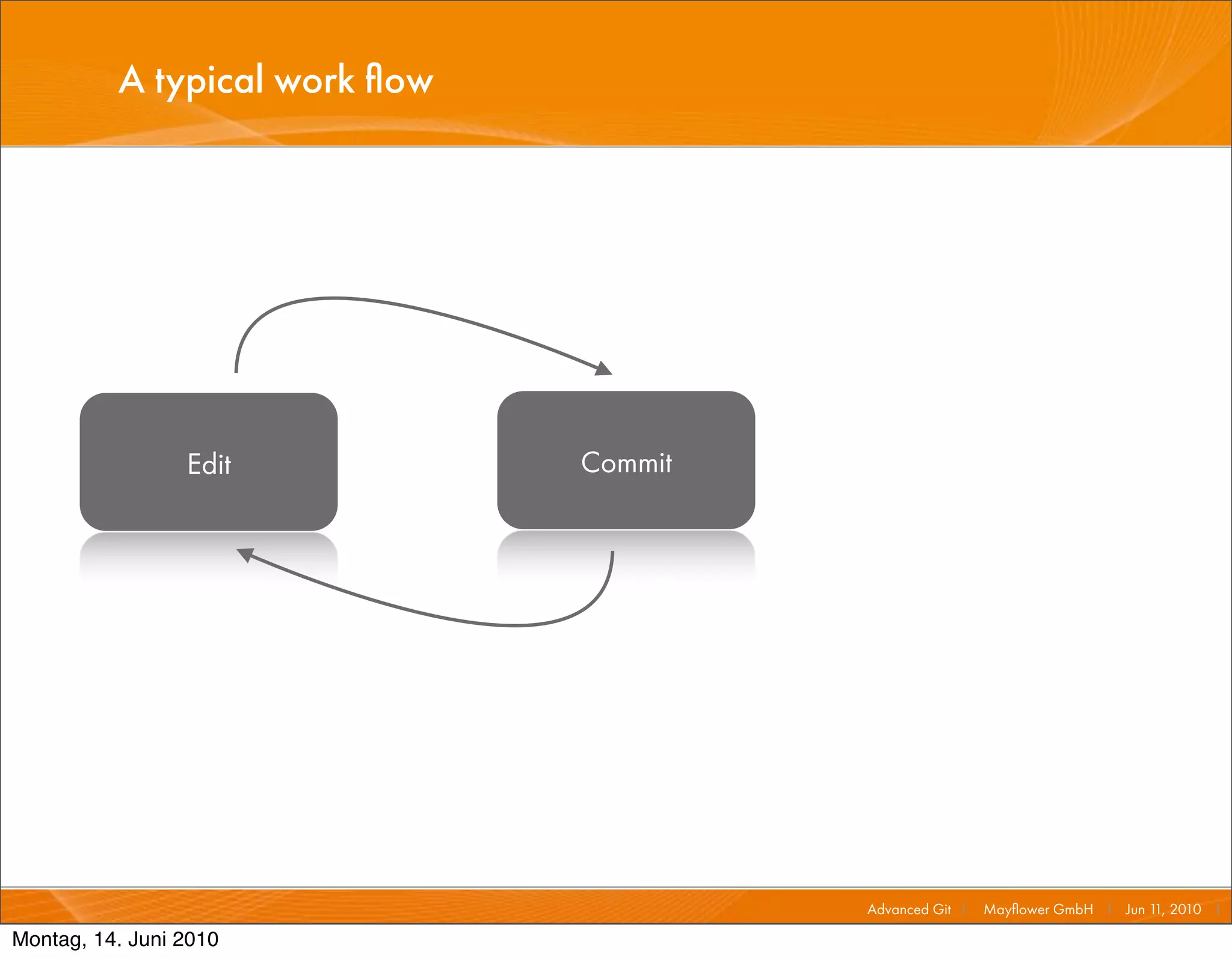 A typical work flow

Edit

Commit

Advanced Git | Mayflower GmbH | Jun 11, 2010 |

Montag, 14. Juni 2010